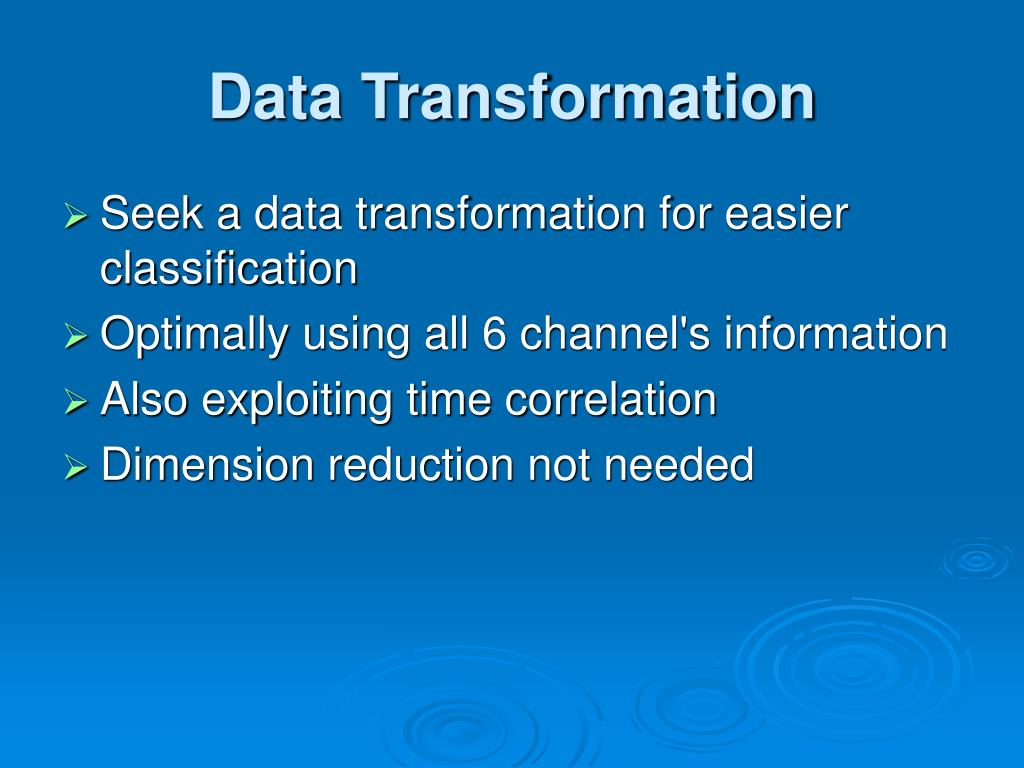 Data Transformation

➢ Seek a data transformation for easier classification
➢ Optimally using all 6 channel's information
➢ Also exploiting time correlation
➢ Dimension reduction not needed